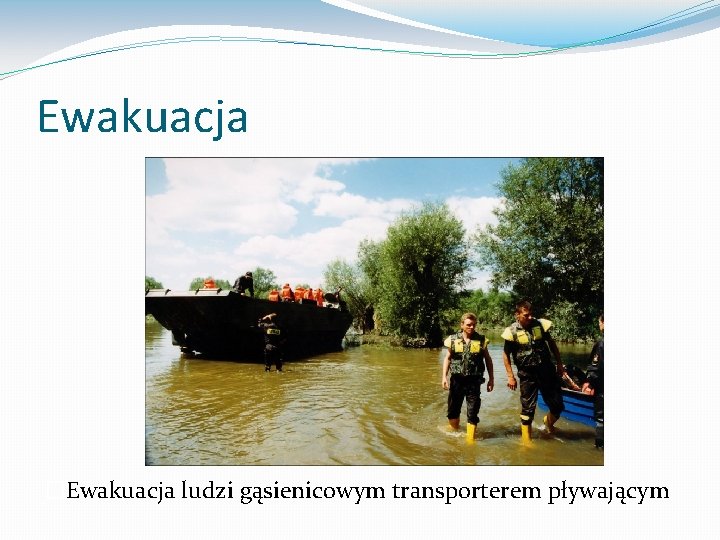 Ewakuacja

Ewakuacja ludzi gąsienicowym transporterem pływającym